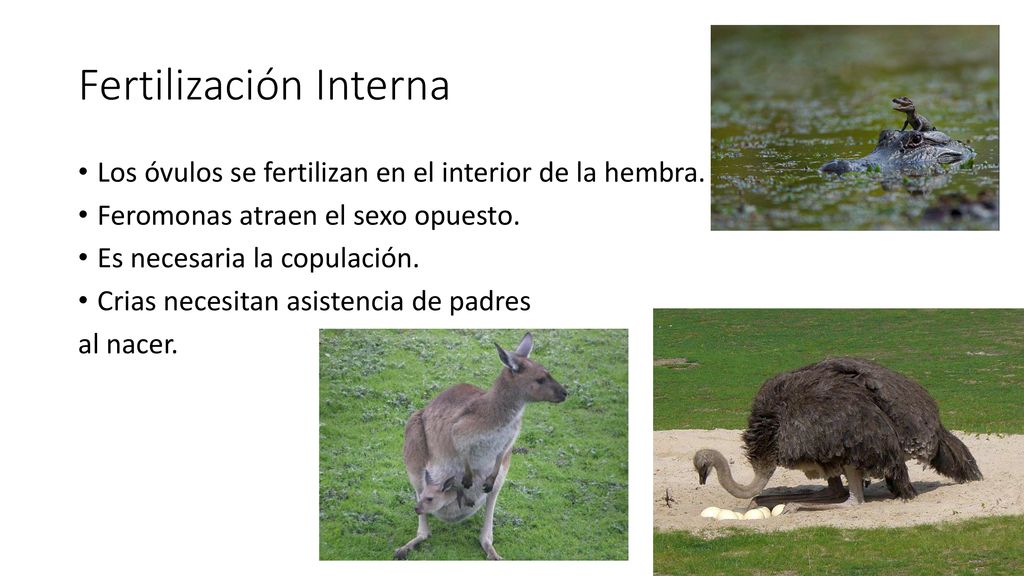 Fertilización Interna

• Los óvulos se fertilizan en el interior de la hembra.
• Feromonas atraen el sexo opuesto.
• Es necesaria la copulación.
• Crias necesitan asistencia de padres al nacer.